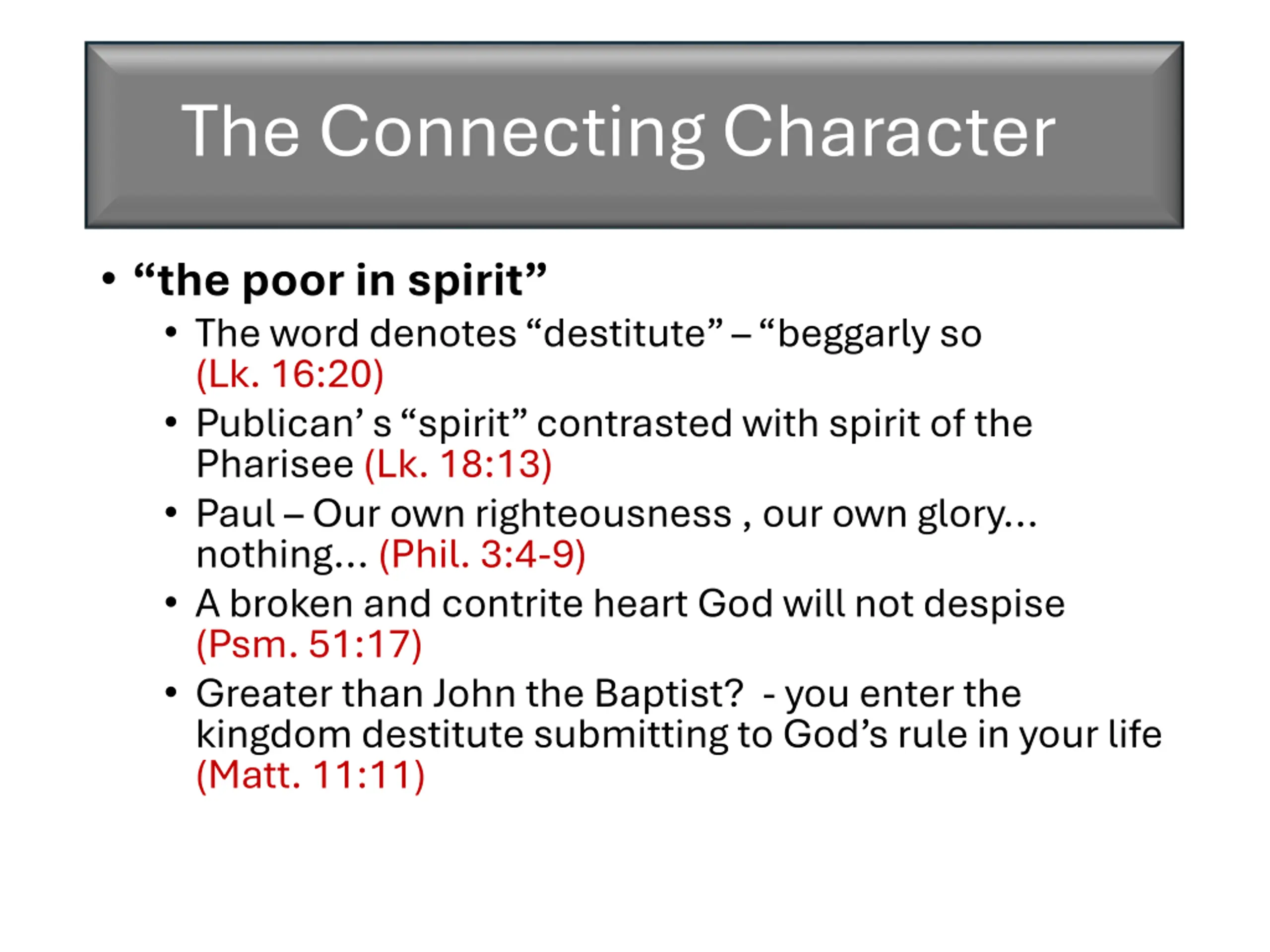 The Connecting Character

• “the poor in spirit”
  • The word denotes “destitute” – “beggarly so (Lk. 16:20)
  • Publican’ s “spirit” contrasted with spirit of the Pharisee (Lk. 18:13)
  • Paul – Our own righteousness , our own glory… nothing… (Phil. 3:4-9)
  • A broken and contrite heart God will not despise (Psm. 51:17)
  • Greater than John the Baptist?  - you enter the kingdom destitute submitting to God’s rule in your life (Matt. 11:11)